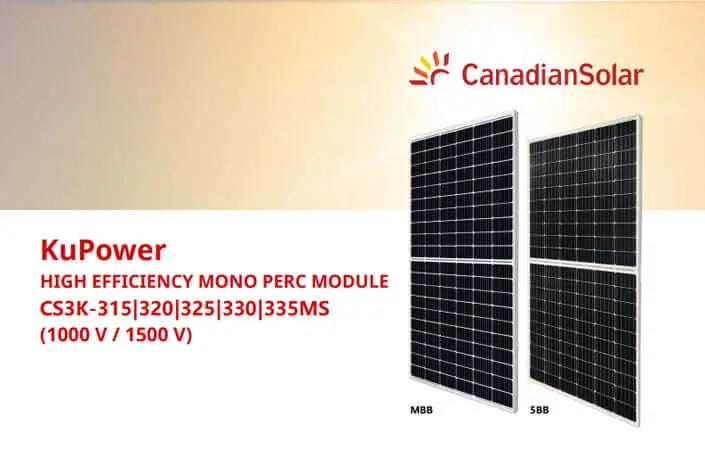 CanadianSolar

KuPower
HIGH EFFICIENCY MONO PERC MODULE
CS3K-315|320|325|330|335MS
(1000 V / 1500 V)

MBB

5BB